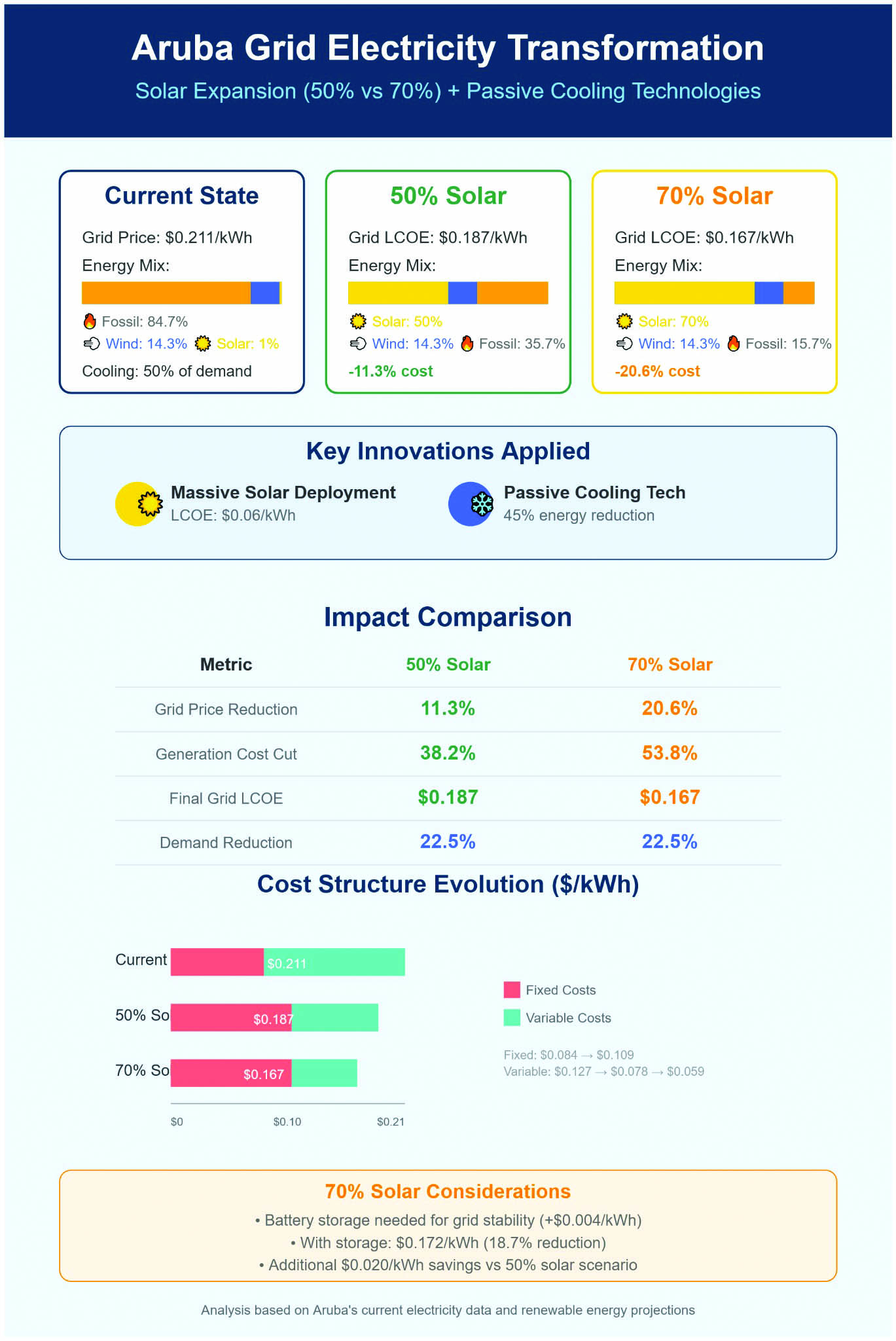 Aruba Grid Electricity Transformation

Solar Expansion (50% vs 70%) + Passive Cooling Technologies

Current State

Grid Price: $0.211/kWh

Energy Mix:

Fossil: 84.7%

Wind: 14.3% Solar: 1%

Cooling: 50% of demand

50% Solar

Grid LCOE: $0.187/kWh

Energy Mix:

Solar: 50%

Wind: 14.3% Fossil: 35.7%

-11.3% cost

70% Solar

Grid LCOE: $0.167/kWh

Energy Mix:

Solar: 70%

Wind: 14.3% Fossil: 15.7%

-20.6% cost

Key Innovations Applied

Massive Solar Deployment
LCOE: $0.06/kWh

Passive Cooling Tech
45% energy reduction

Impact Comparison

| Metric | 50% Solar | 70% Solar |
|---|---|---|
| Grid Price Reduction | 11.3% | 20.6% |
| Generation Cost Cut | 38.2% | 53.8% |
| Final Grid LCOE | $0.187 | $0.167 |
| Demand Reduction | 22.5% | 22.5% |

Cost Structure Evolution ($/kWh)

Current $0.211

50% So $0.187

70% So $0.167

$0 $0.10 $0.21

Fixed Costs

Variable Costs

Fixed: $0.084 → $0.109

Variable: $0.127 → $0.078 → $0.059

70% Solar Considerations

• Battery storage needed for grid stability (+$0.004/kWh)

• With storage: $0.172/kWh (18.7% reduction)

• Additional $0.020/kWh savings vs 50% solar scenario

Analysis based on Aruba's current electricity data and renewable energy projections